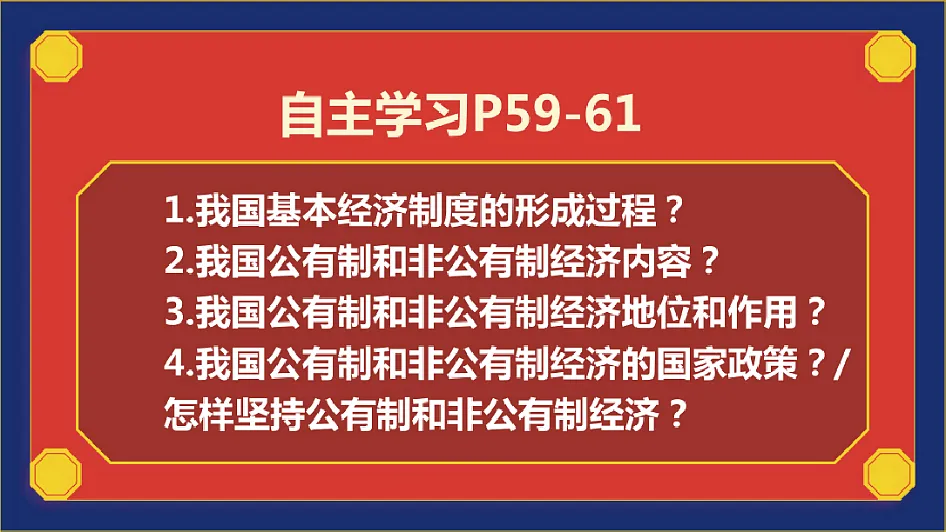 自主学习P59-61

1.我国基本经济制度的形成过程？
2.我国公有制和非公有制经济内容？
3.我国公有制和非公有制经济地位和作用？
4.我国公有制和非公有制经济的国家政策？/怎样坚持公有制和非公有制经济？